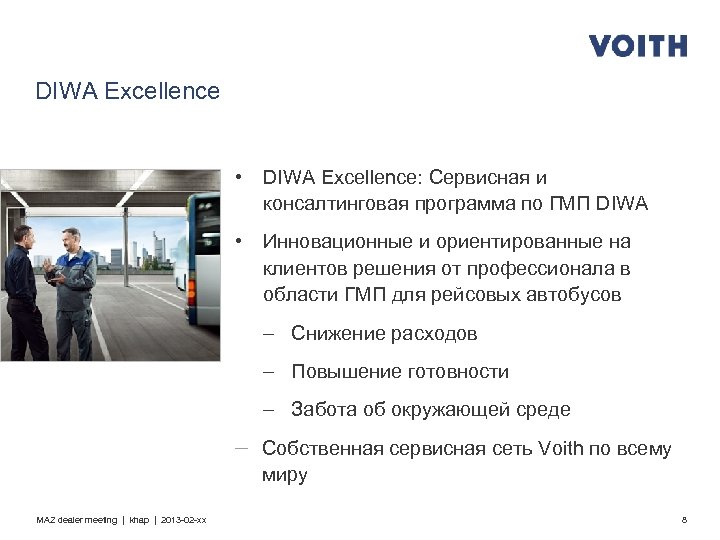 VOITH

DIWA Excellence

• DIWA Excellence: Сервисная и консалтинговая программа по ГМП DIWA

• Инновационные и ориентированные на клиентов решения от профессионала в области ГМП для рейсовых автобусов

– Снижение расходов

– Повышение готовности

– Забота об окружающей среде

– Собственная сервисная сеть Voith по всему миру

MAZ dealer meeting | khap | 2013-02-xx

8